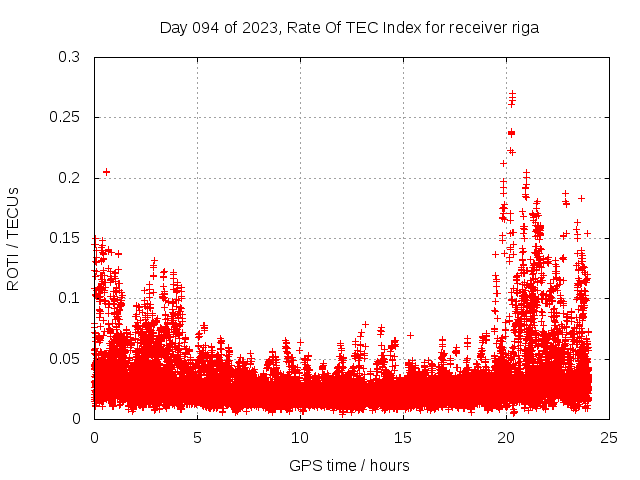 Day 094 of 2023, Rate Of TEC Index for receiver riga

ROTI / TECUs

0.3
0.25
0.2
0.15
0.1
0.05
0

0
5
10
15
20
25

GPS time / hours